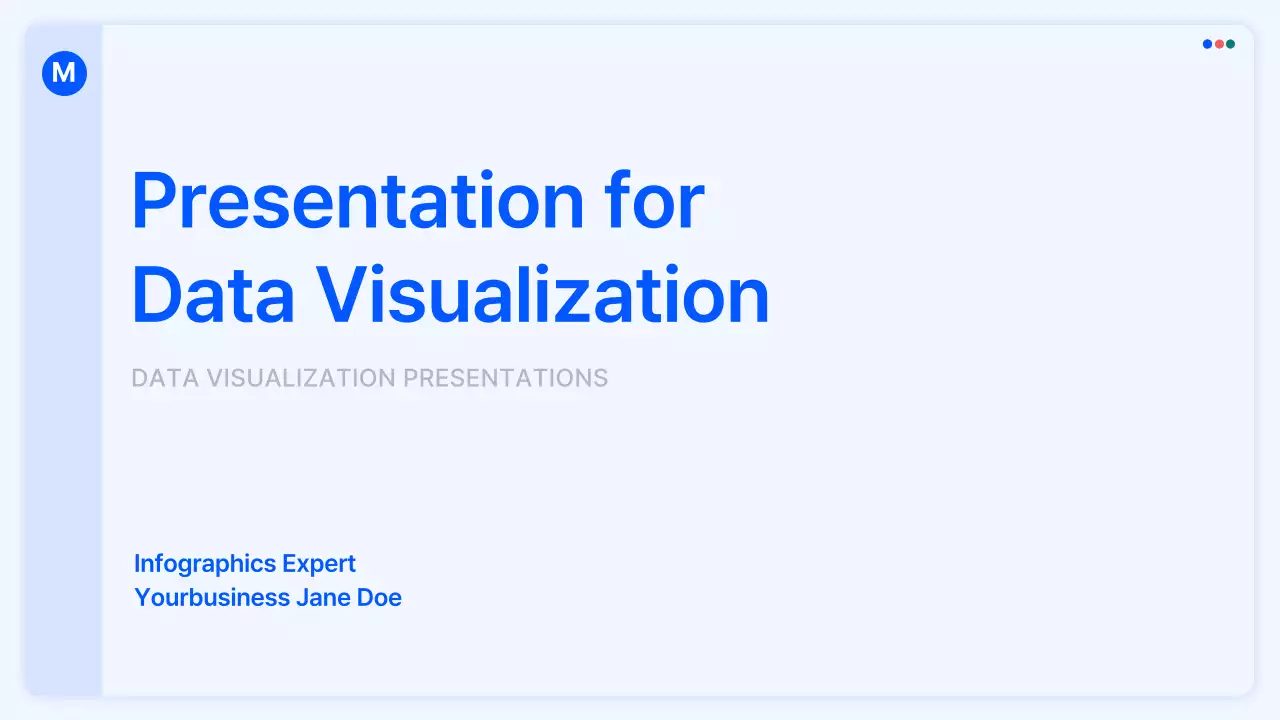 M

Presentation for Data Visualization

DATA VISUALIZATION PRESENTATIONS

Infographics Expert
Yourbusiness Jane Doe